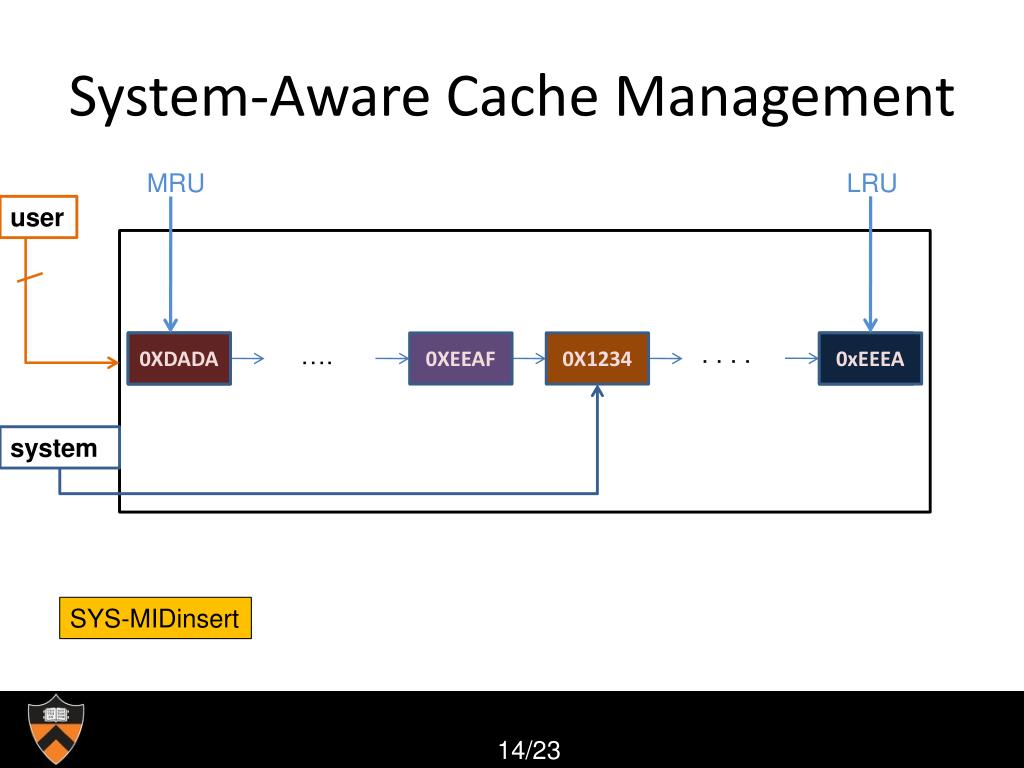 System-Aware Cache Management

MRU

LRU

user

0XDADA

….

0XEEAF

0X1234

. . . .

0xEEEA

system

SYS-MIDinsert

14/23